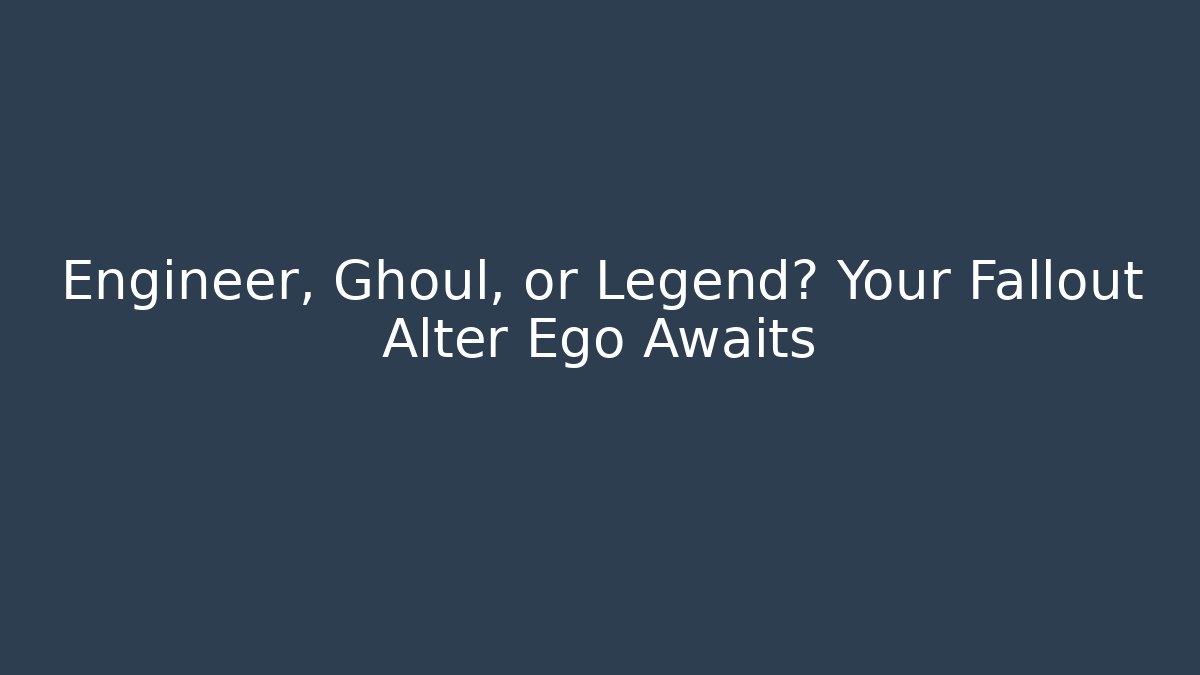 Engineer, Ghoul, or Legend? Your Fallout Alter Ego Awaits